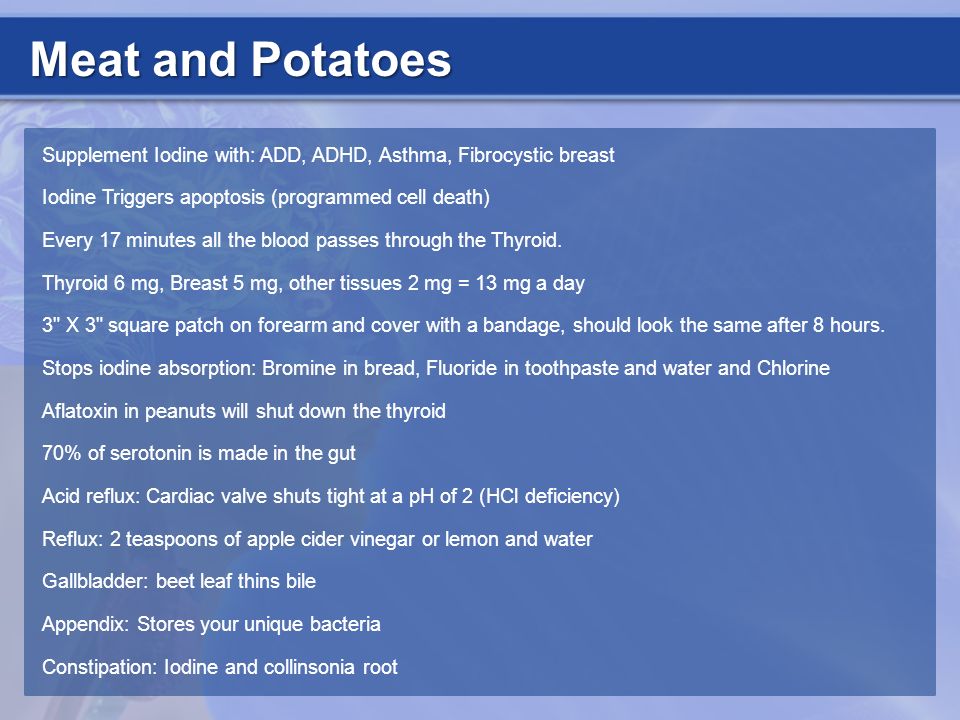 Meat and Potatoes

Supplement Iodine with: ADD, ADHD, Asthma, Fibrocystic breast

Iodine Triggers apoptosis (programmed cell death)

Every 17 minutes all the blood passes through the Thyroid.

Thyroid 6 mg, Breast 5 mg, other tissues 2 mg = 13 mg a day

3" X 3" square patch on forearm and cover with a bandage, should look the same after 8 hours.

Stops iodine absorption: Bromine in bread, Fluoride in toothpaste and water and Chlorine

Aflatoxin in peanuts will shut down the thyroid

70% of serotonin is made in the gut

Acid reflux: Cardiac valve shuts tight at a pH of 2 (HCl deficiency)

Reflux: 2 teaspoons of apple cider vinegar or lemon and water

Gallbladder: beet leaf thins bile

Appendix: Stores your unique bacteria

Constipation: Iodine and collinsonia root